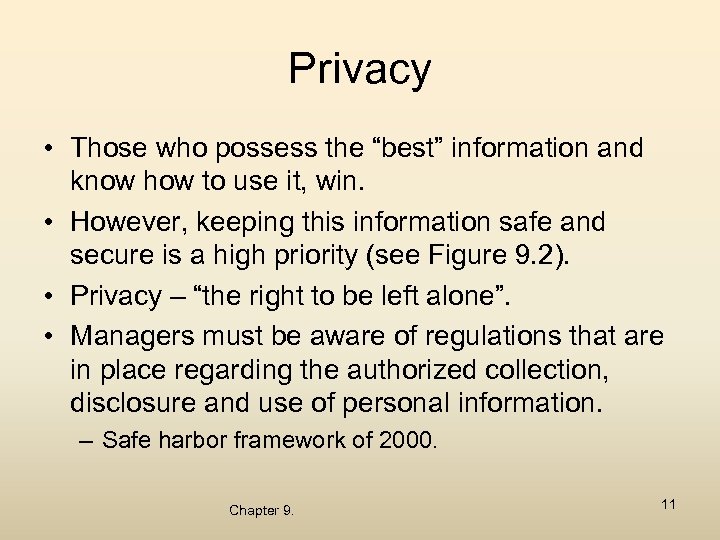 Privacy

• Those who possess the “best” information and know how to use it, win.

• However, keeping this information safe and secure is a high priority (see Figure 9.2).

• Privacy – “the right to be left alone”.

• Managers must be aware of regulations that are in place regarding the authorized collection, disclosure and use of personal information.

– Safe harbor framework of 2000.

Chapter 9.

11